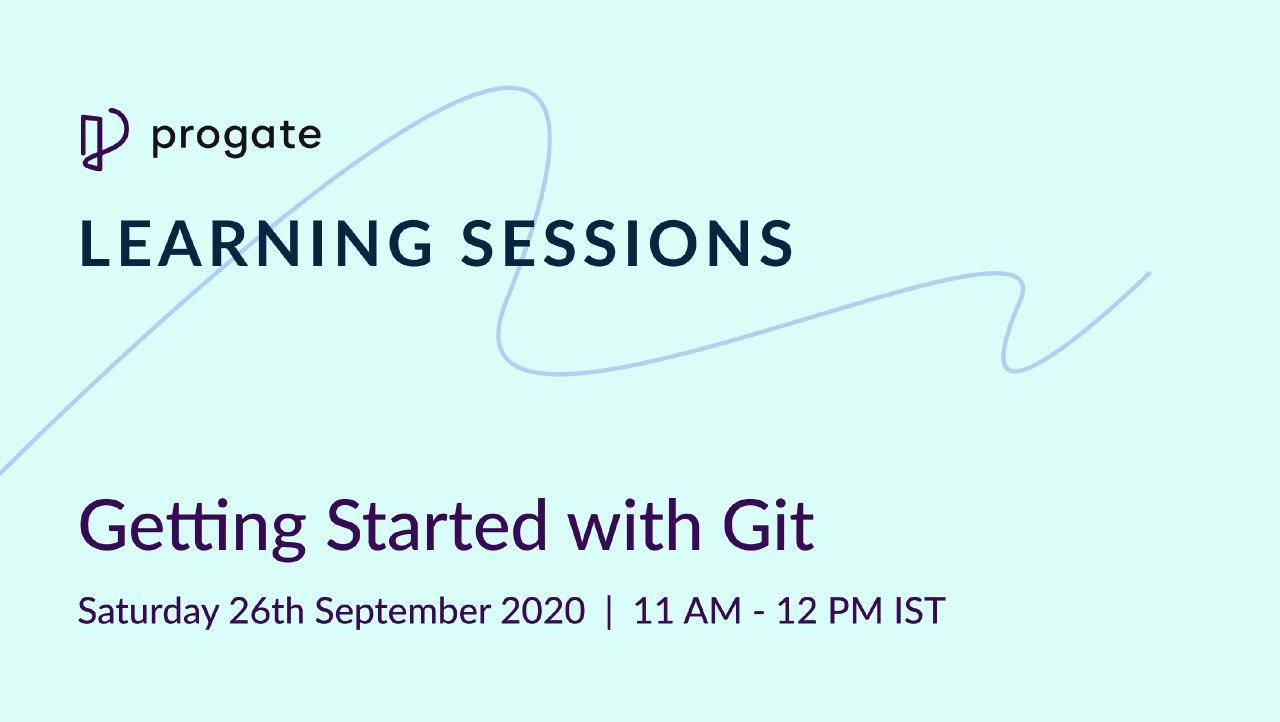 progate

LEARNING SESSIONS

Getting Started with Git

Saturday 26th September 2020 | 11 AM - 12 PM IST